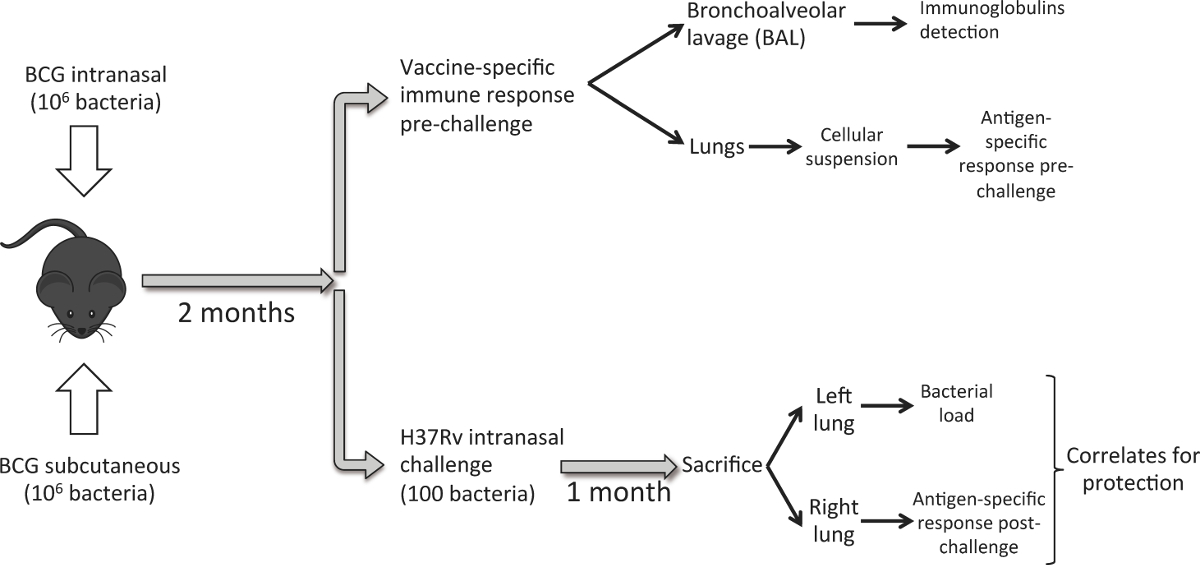 BCG intranasal ($10^6$ bacteria)

BCG subcutaneous ($10^6$ bacteria)

2 months

Vaccine-specific immune response pre-challenge

Bronchoalveolar lavage (BAL)

Immunoglobulins detection

Lungs

Cellular suspension

Antigen-specific response pre-challenge

H37Rv intranasal challenge (100 bacteria)

1 month

Sacrifice

Left lung

Bacterial load

Right lung

Antigen-specific response post-challenge

Correlates for protection